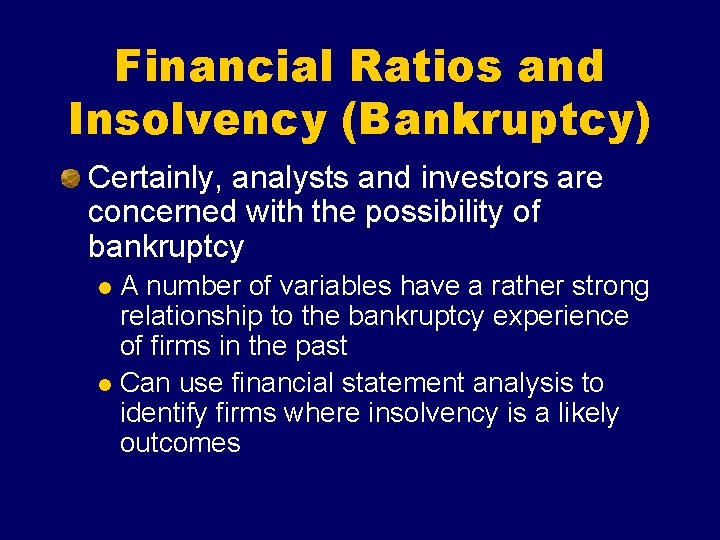 Financial Ratios and Insolvency (Bankruptcy)

Certainly, analysts and investors are concerned with the possibility of bankruptcy

A number of variables have a rather strong relationship to the bankruptcy experience of firms in the past

Can use financial statement analysis to identify firms where insolvency is a likely outcomes